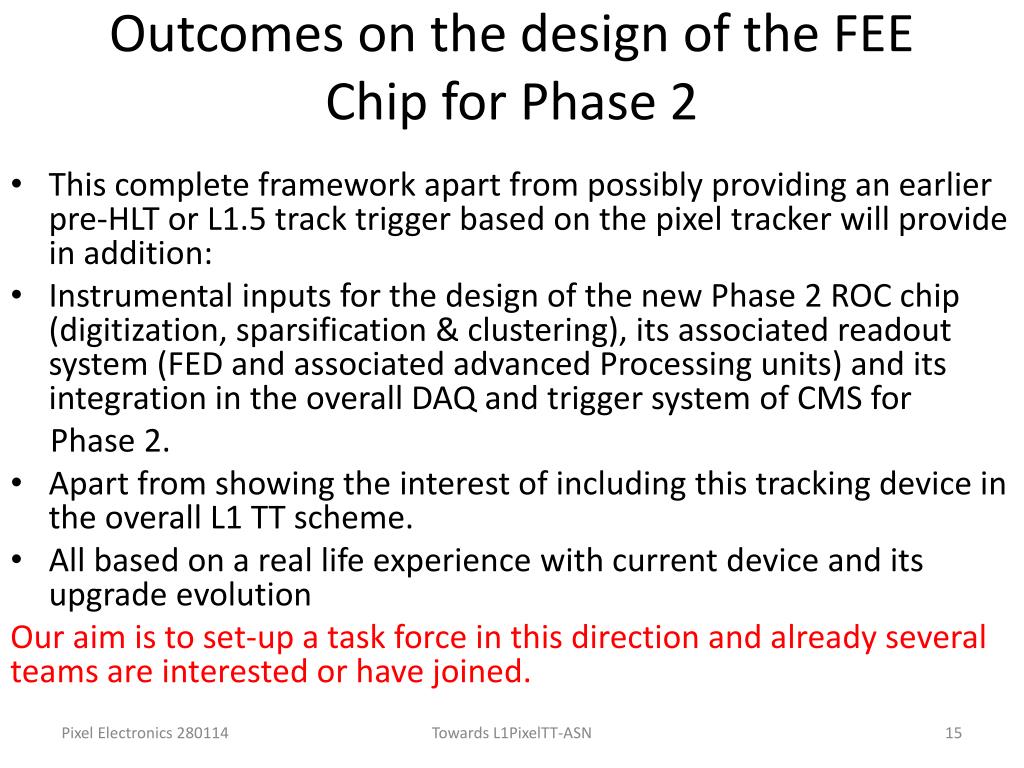 Outcomes on the design of the FEE Chip for Phase 2

• This complete framework apart from possibly providing an earlier pre-HLT or L1.5 track trigger based on the pixel tracker will provide in addition:
• Instrumental inputs for the design of the new Phase 2 ROC chip (digitization, sparsification & clustering), its associated readout system (FED and associated advanced Processing units) and its integration in the overall DAQ and trigger system of CMS for Phase 2.
• Apart from showing the interest of including this tracking device in the overall L1 TT scheme.
• All based on a real life experience with current device and its upgrade evolution

Our aim is to set-up a task force in this direction and already several teams are interested or have joined.

Pixel Electronics 280114 Towards L1PixelTT-ASN 15